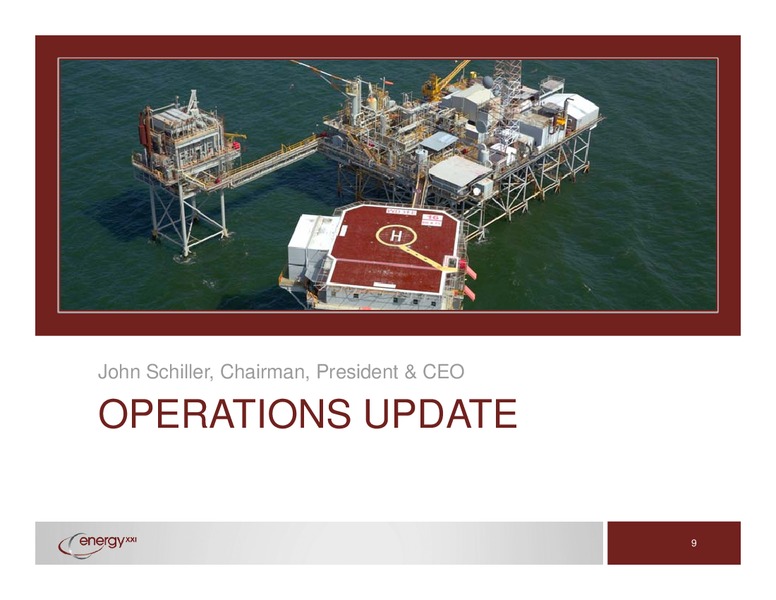 H

John Schiller, Chairman, President & CEO

OPERATIONS UPDATE

energy XXI

9